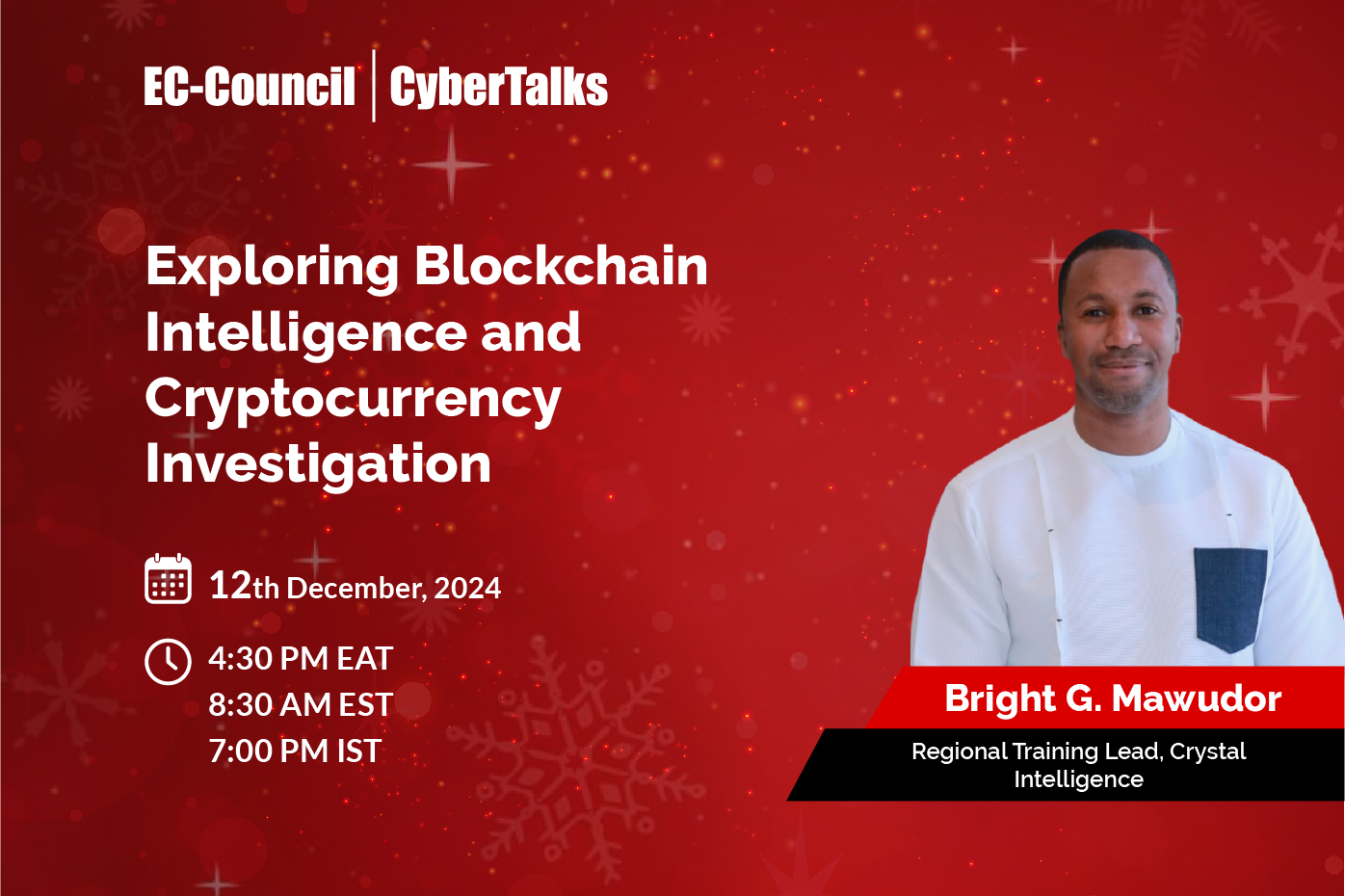 EC-Council | CyberTalks

Exploring Blockchain Intelligence and Cryptocurrency Investigation

12th December, 2024

4:30 PM EAT
8:30 AM EST
7:00 PM IST

Bright G. Mawudor

Regional Training Lead, Crystal Intelligence